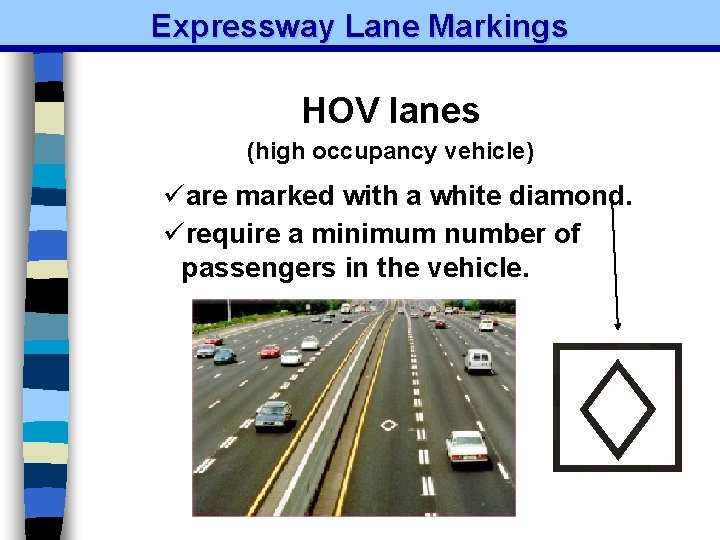 Expressway Lane Markings

HOV lanes

(high occupancy vehicle)

✓are marked with a white diamond.

✓require a minimum number of passengers in the vehicle.